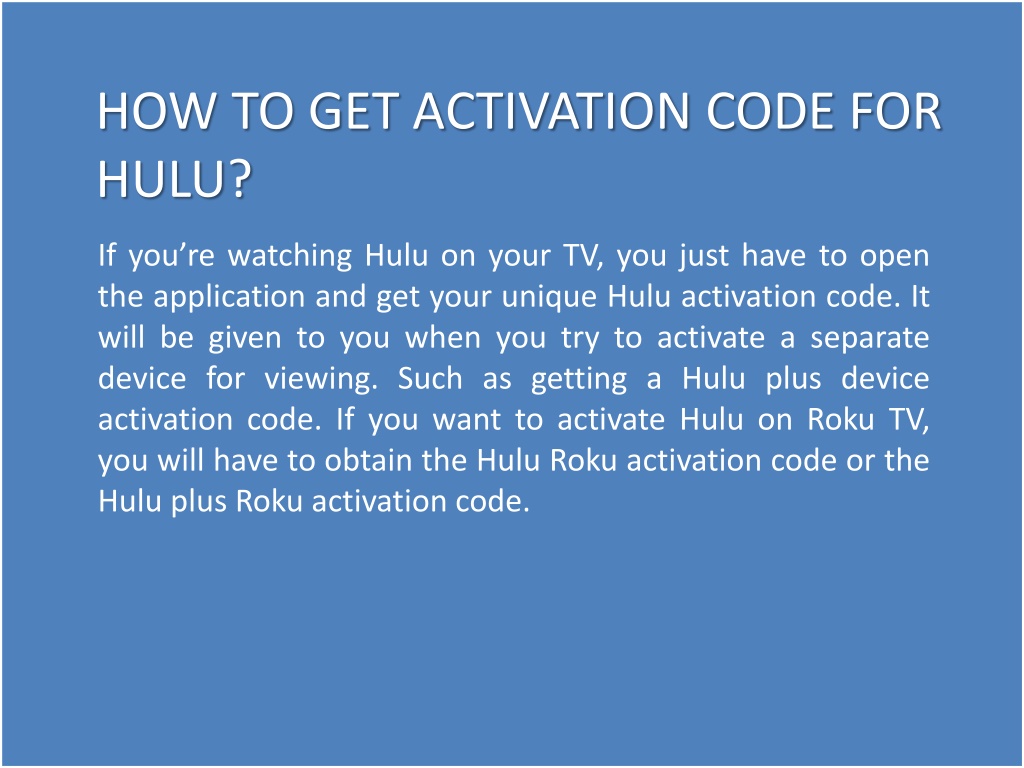 HOW TO GET ACTIVATION CODE FOR HULU?

If you’re watching Hulu on your TV, you just have to open the application and get your unique Hulu activation code. It will be given to you when you try to activate a separate device for viewing. Such as getting a Hulu plus device activation code. If you want to activate Hulu on Roku TV, you will have to obtain the Hulu Roku activation code or the Hulu plus Roku activation code.